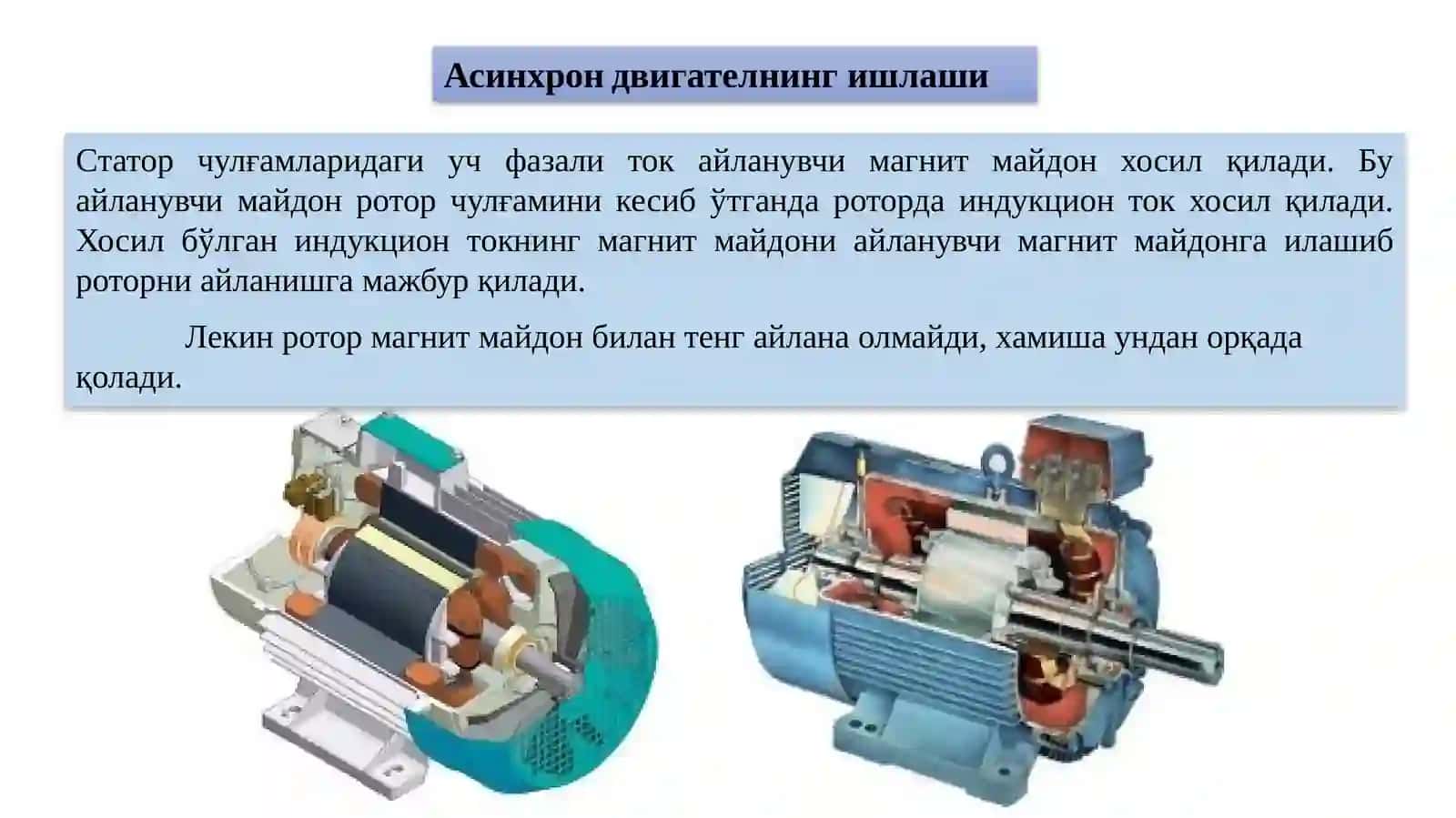 Асинхрон двигателнинг ишлаши

Статор чулғамларидаги уч фазали ток айланувчи магнит майдон хосил қилади. Бу айланувчи майдон ротор чулғамини кесиб ўтганда роторда индукцион ток хосил қилади. Хосил бўлган индукцион токнинг магнит майдони айланувчи магнит майдонга илашиб роторни айланишга мажбур қилади.

Лекин ротор магнит майдон билан тенг айлана олмайди, хамиша ундан орқада қолади.